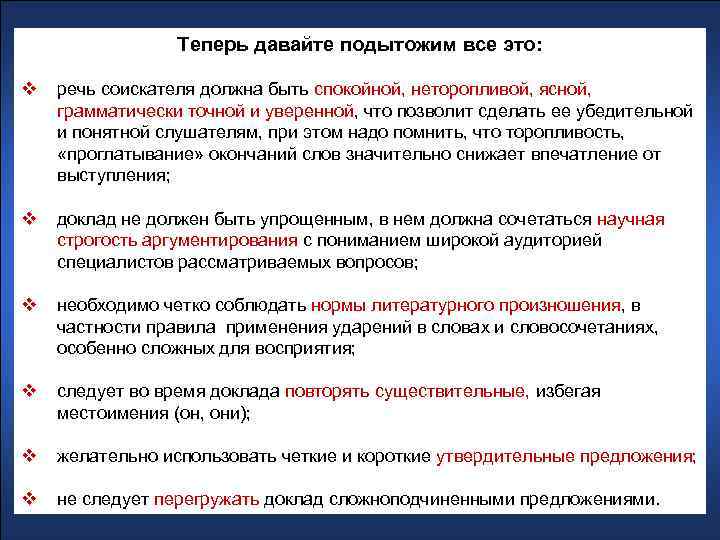 Теперь давайте подытожим все это:

❖ речь соискателя должна быть спокойной, неторопливой, ясной, грамматически точной и уверенной, что позволит сделать ее убедительной и понятной слушателям, при этом надо помнить, что торопливость, «проглатывание» окончаний слов значительно снижает впечатление от выступления;

❖ доклад не должен быть упрощенным, в нем должна сочетаться научная строгость аргументирования с пониманием широкой аудиторией специалистов рассматриваемых вопросов;

❖ необходимо четко соблюдать нормы литературного произношения, в частности правила применения ударений в словах и словосочетаниях, особенно сложных для восприятия;

❖ следует во время доклада повторять существительные, избегая местоимения (он, они);

❖ желательно использовать четкие и короткие утвердительные предложения;

❖ не следует перегружать доклад сложноподчиненными предложениями.